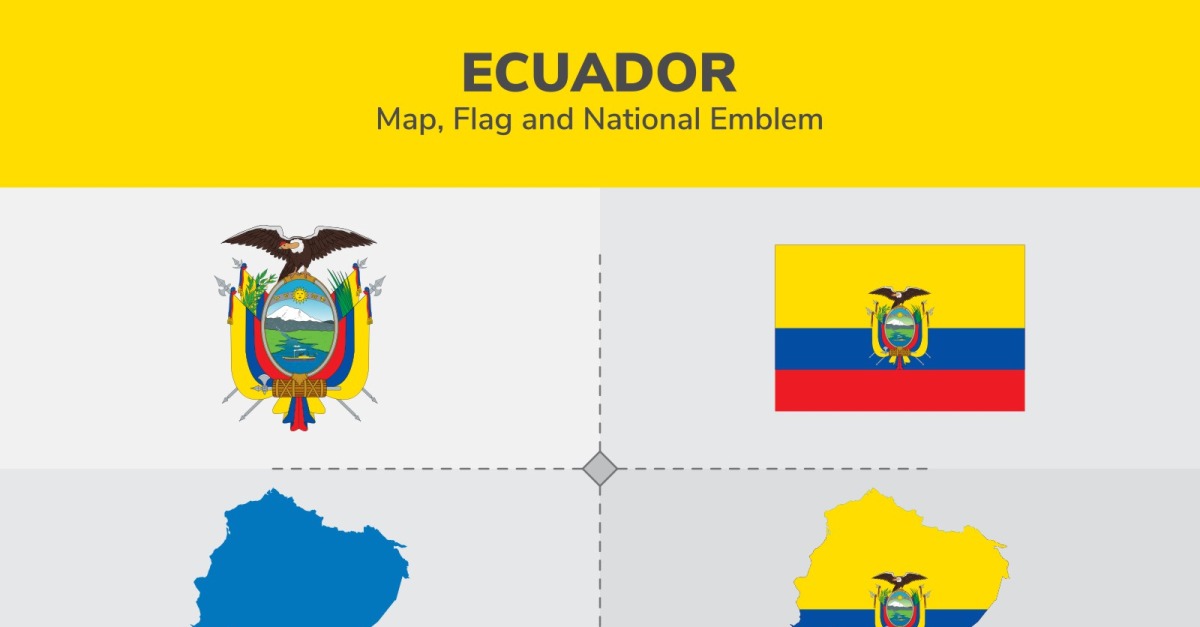 ECUADOR
Map, Flag and National Emblem